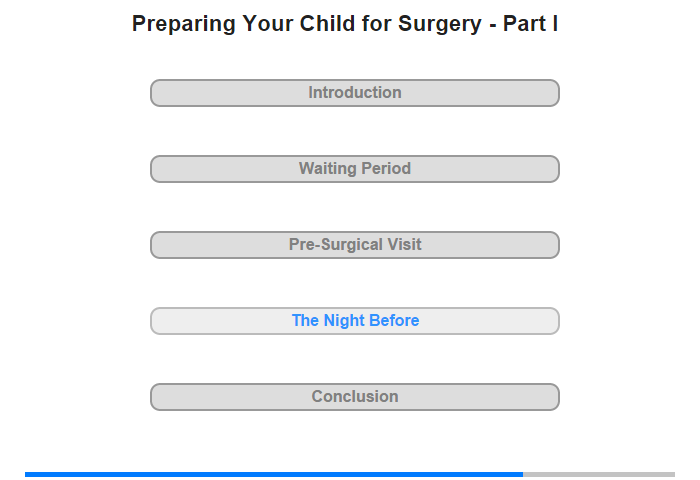 Preparing Your Child for Surgery - Part I

Introduction

Waiting Period

Pre-Surgical Visit

The Night Before

Conclusion